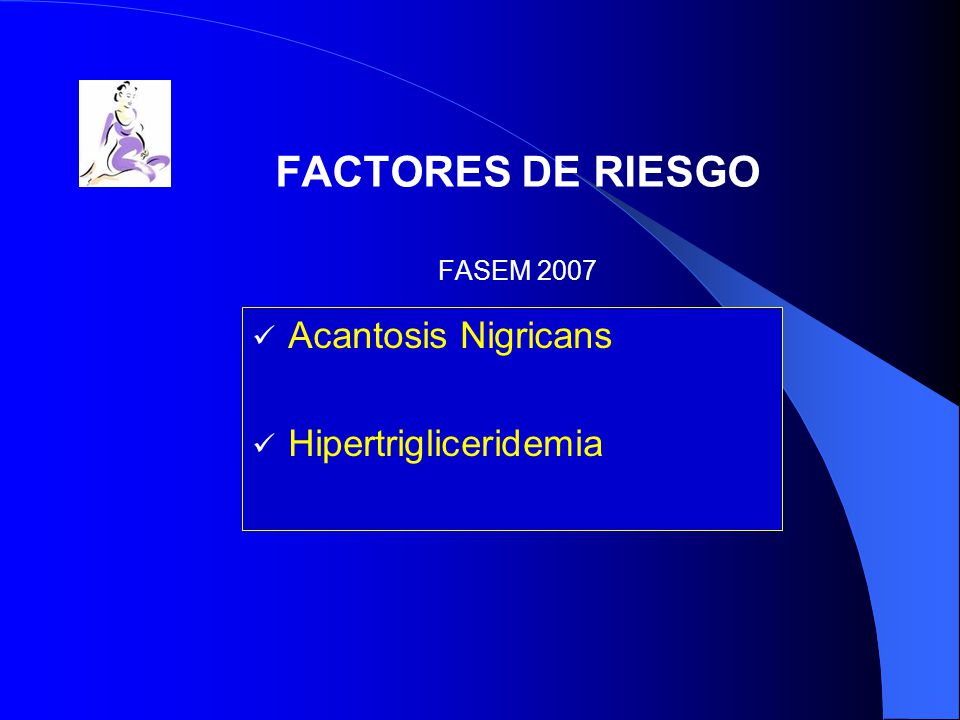 FACTORES DE RIESGO

FASEM 2007

✓ Acantosis Nigricans

✓ Hipertrigliceridemia